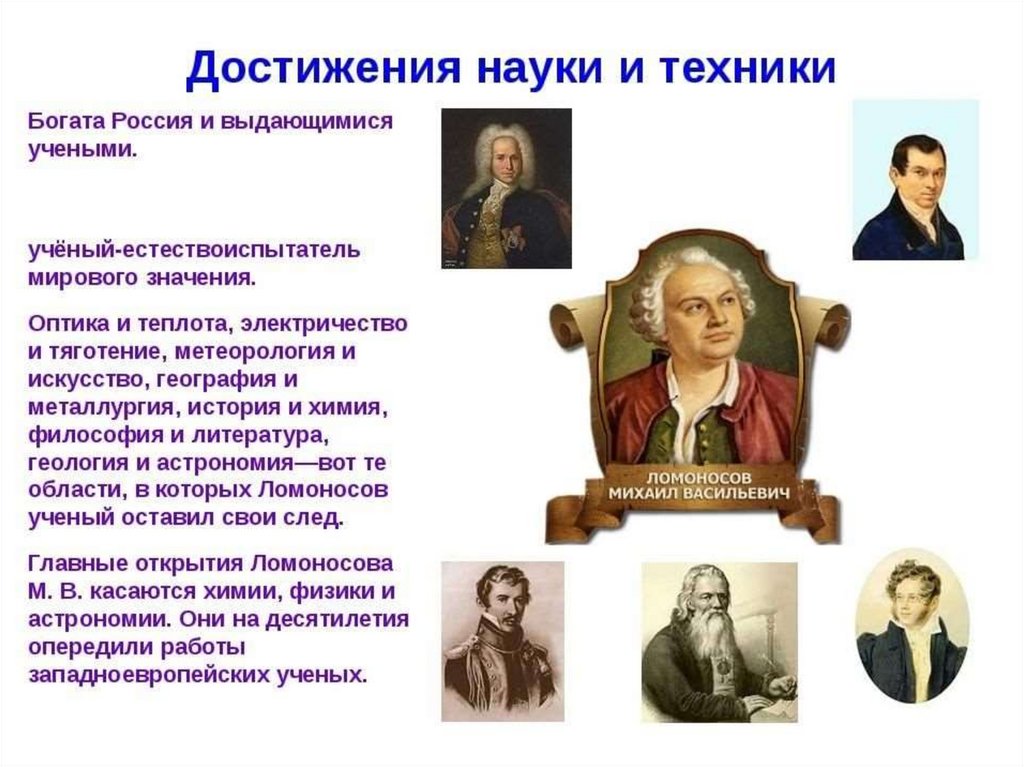 Достижения науки и техники

Богата Россия и выдающимися учеными.

учёный-естествоиспытатель мирового значения.

Оптика и теплота, электричество и тяготение, метеорология и искусство, география и металлургия, история и химия, философия и литература, геология и астрономия—вот те области, в которых Ломоносов ученый оставил свои след.

Главные открытия Ломоносова М. В. касаются химии, физики и астрономии. Они на десятилетия опередили работы западноевропейских ученых.

ЛОМОНОСОВ
МИХАИЛ ВАСИЛЬЕВИЧ